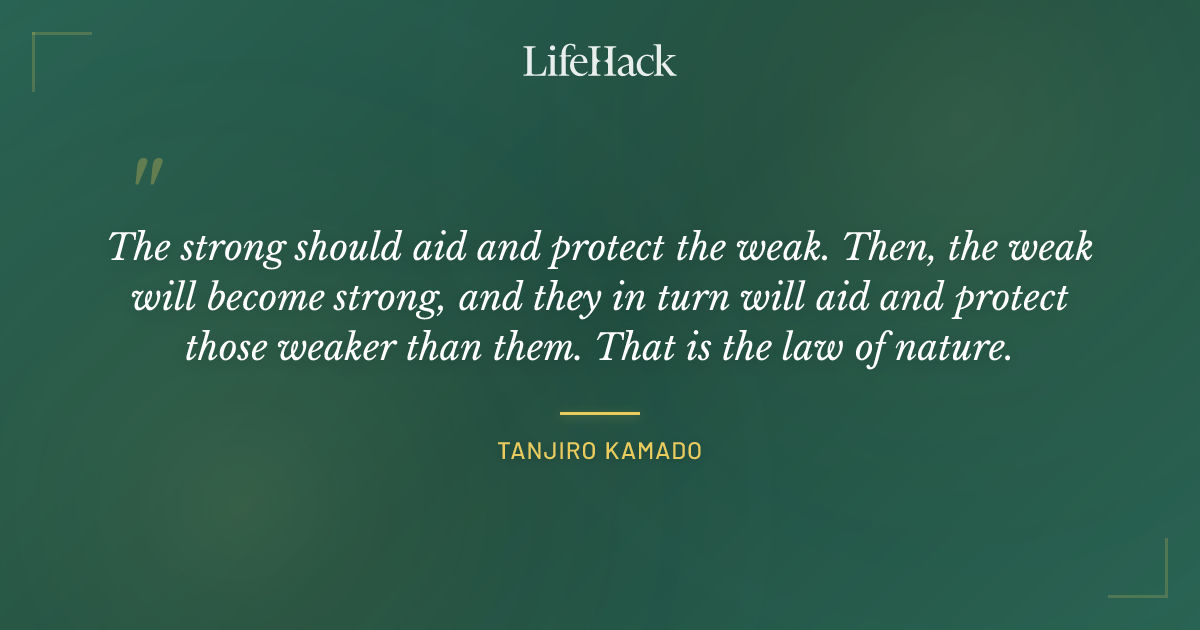 LifeHack

"

The strong should aid and protect the weak. Then, the weak will become strong, and they in turn will aid and protect those weaker than them. That is the law of nature.

TANJIRO KAMADO